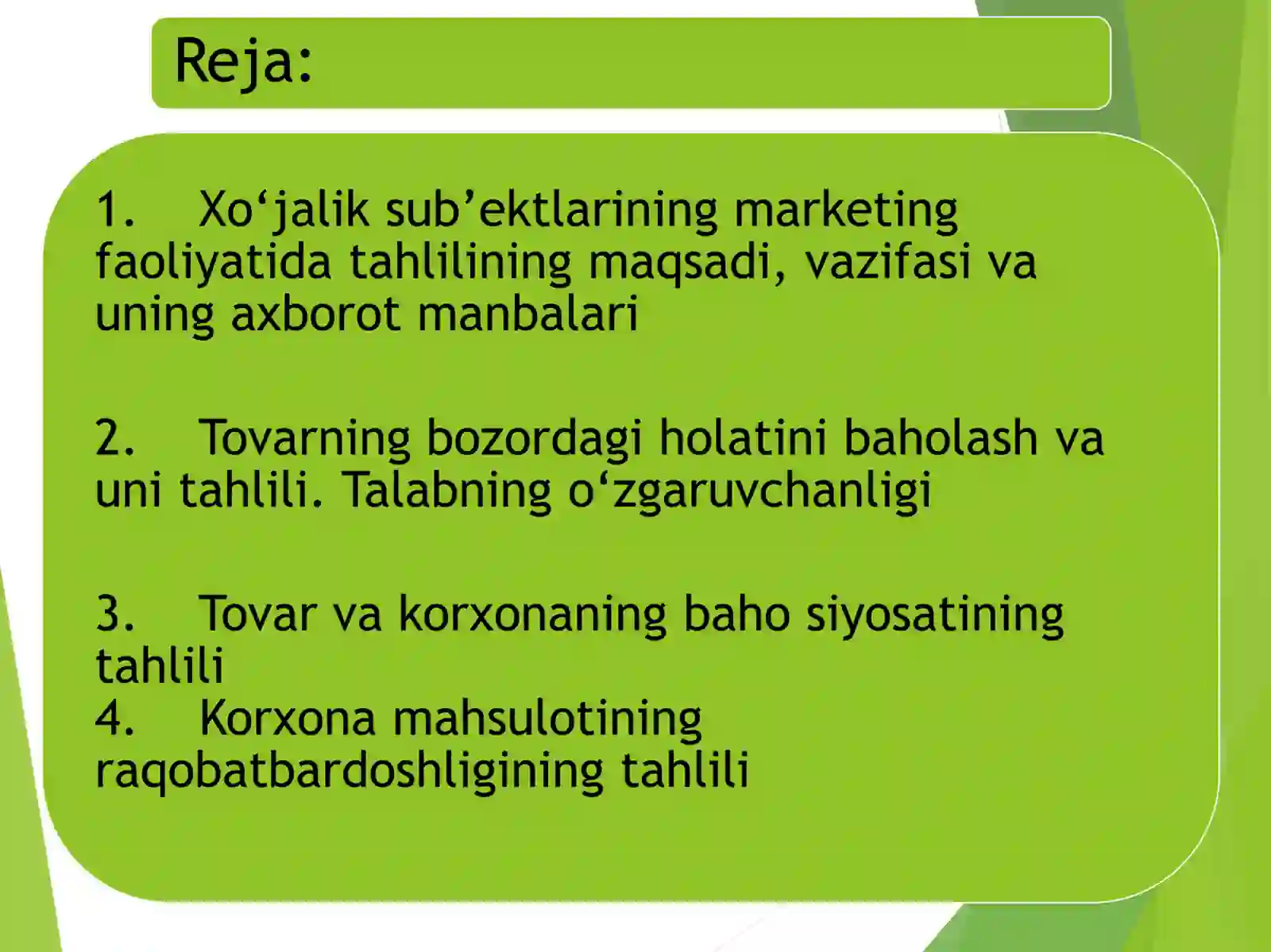 Reja:

1. Xo‘jalik sub’ektlarining marketing faoliyatida tahlilining maqsadi, vazifasi va uning axborot manbalari

2. Tovarning bozordagi holatini baholash va uni tahlili. Talabning o‘zgaruvchanligi

3. Tovar va korxonaning baho siyosatining tahlili
4. Korxona mahsulotining raqobatbardoshligining tahlili